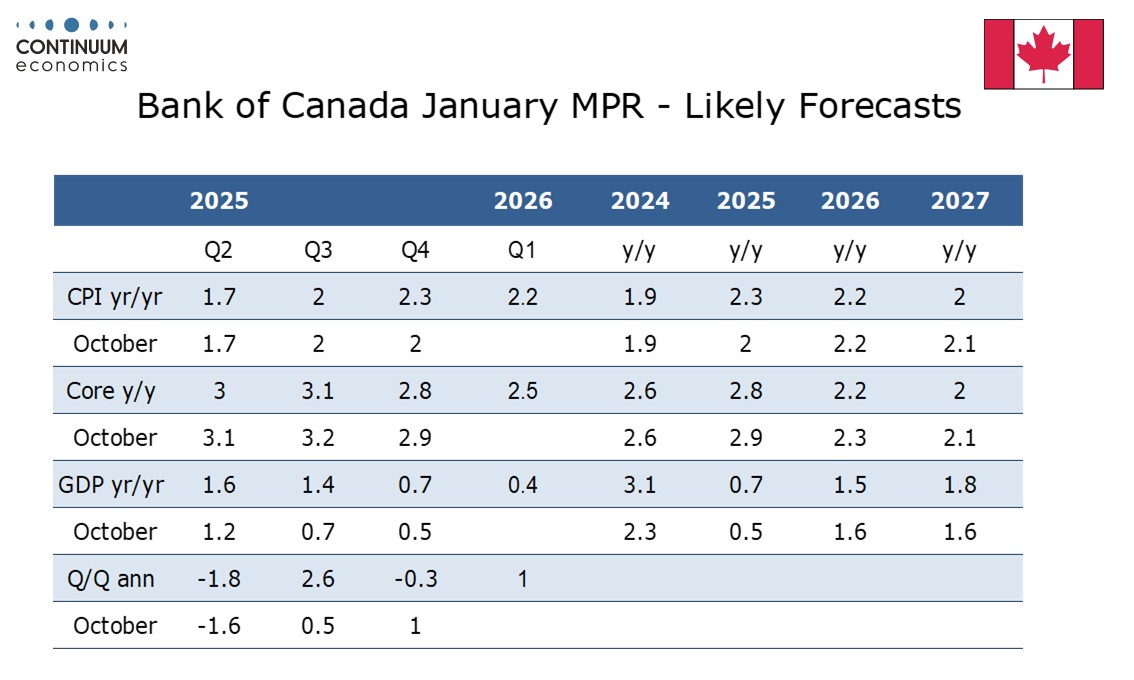 CONTINUUM
economics

Bank of Canada January MPR - Likely Forecasts

| | 2025 | | | 2026 | 2024 | 2025 | 2026 | 2027 |
|---|---|---|---|---|---|---|---|---|
| | Q2 | Q3 | Q4 | Q1 | y/y | y/y | y/y | y/y |
| CPI yr/yr | 1.7 | 2 | 2.3 | 2.2 | 1.9 | 2.3 | 2.2 | 2 |
| October | 1.7 | 2 | 2 | | 1.9 | 2 | 2.2 | 2.1 |
| Core y/y | 3 | 3.1 | 2.8 | 2.5 | 2.6 | 2.8 | 2.2 | 2 |
| October | 3.1 | 3.2 | 2.9 | | 2.6 | 2.9 | 2.3 | 2.1 |
| GDP yr/yr | 1.6 | 1.4 | 0.7 | 0.4 | 3.1 | 0.7 | 1.5 | 1.8 |
| October | 1.2 | 0.7 | 0.5 | | 2.3 | 0.5 | 1.6 | 1.6 |
| Q/Q ann | -1.8 | 2.6 | -0.3 | 1 | | | | |
| October | -1.6 | 0.5 | 1 | | | | | |